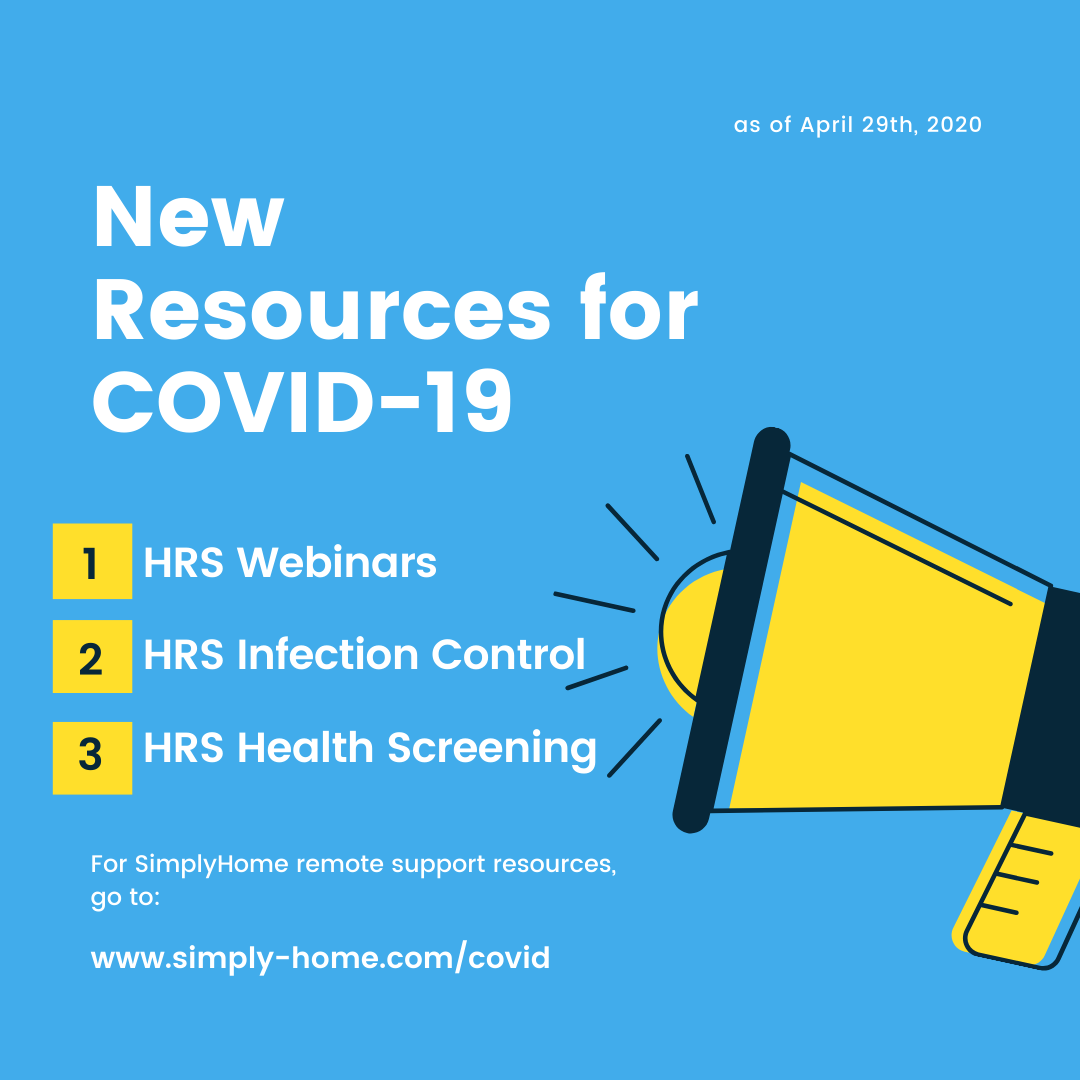 as of April 29th, 2020

New Resources for COVID-19

1 HRS Webinars

2 HRS Infection Control

3 HRS Health Screening

For SimplyHome remote support resources, go to:

www.simply-home.com/covid